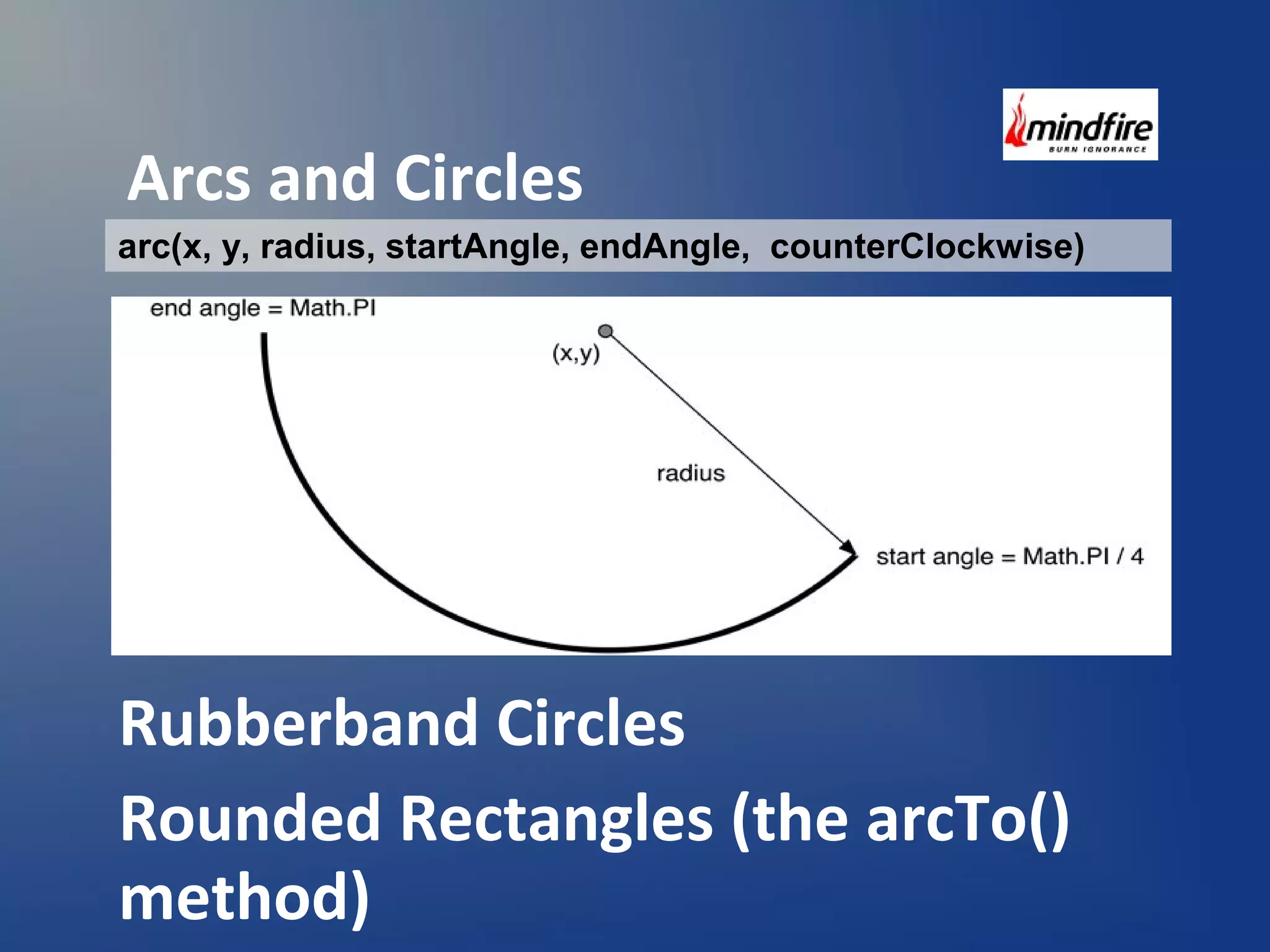 mindfire
BURN IGNORANCE

Arcs and Circles

arc(x, y, radius, startAngle, endAngle, counterClockwise)

end angle = Math.PI

(x,y)

radius

start angle = Math.PI / 4

Rubberband Circles

Rounded Rectangles (the arcTo() method)